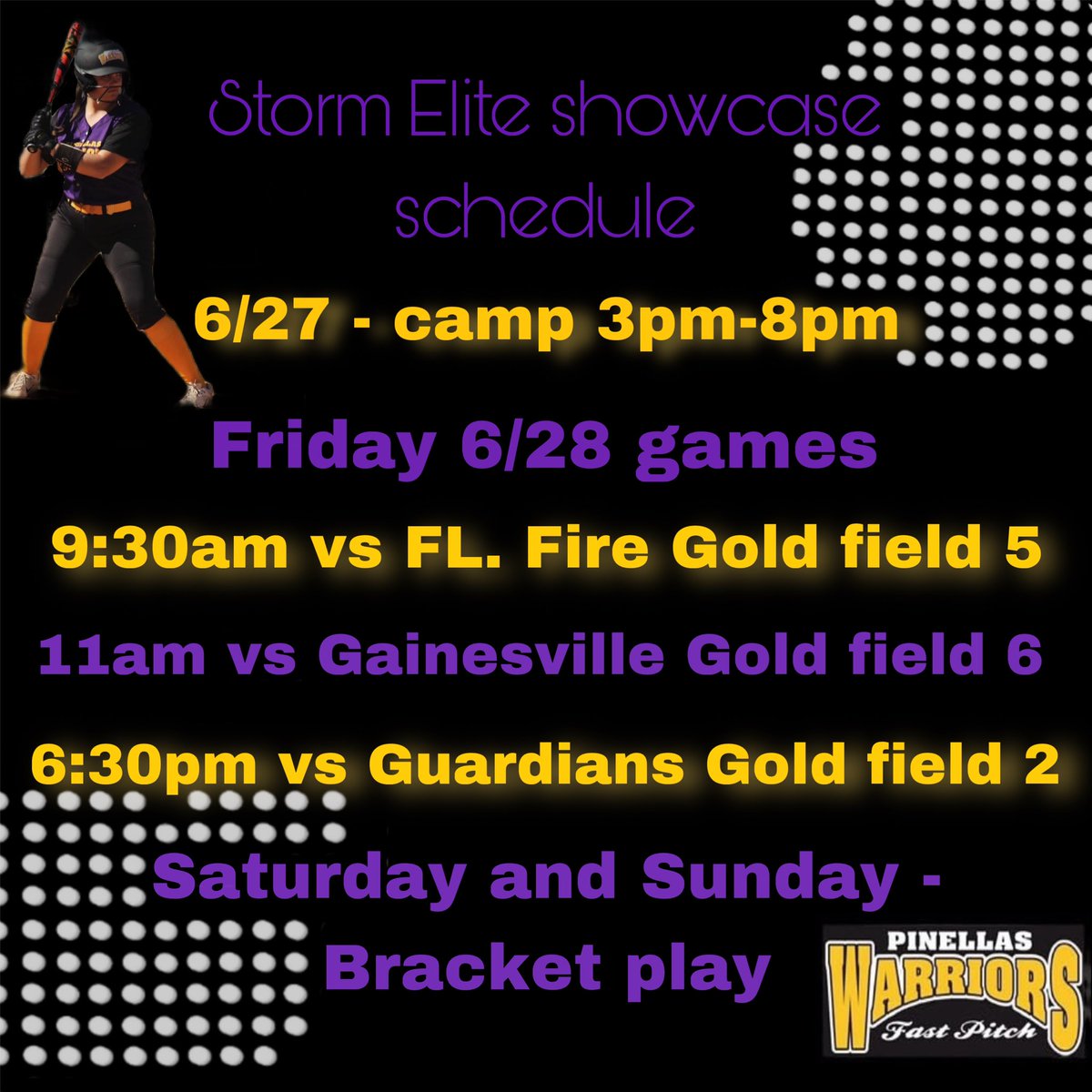 Storm Elite showcase schedule

6/27 - camp 3pm-8pm

Friday 6/28 games

9:30am vs FL. Fire Gold field 5

11am vs Gainesville Gold field 6

6:30pm vs Guardians Gold field 2

Saturday and Sunday - Bracket play

PINELLAS
WARRIORS
Fast Pitch